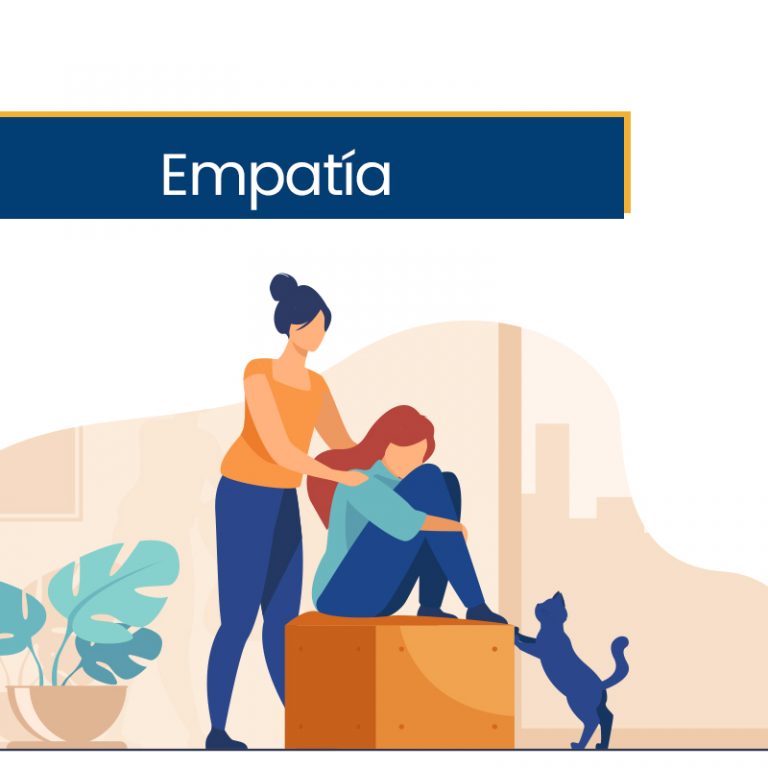 Empatía